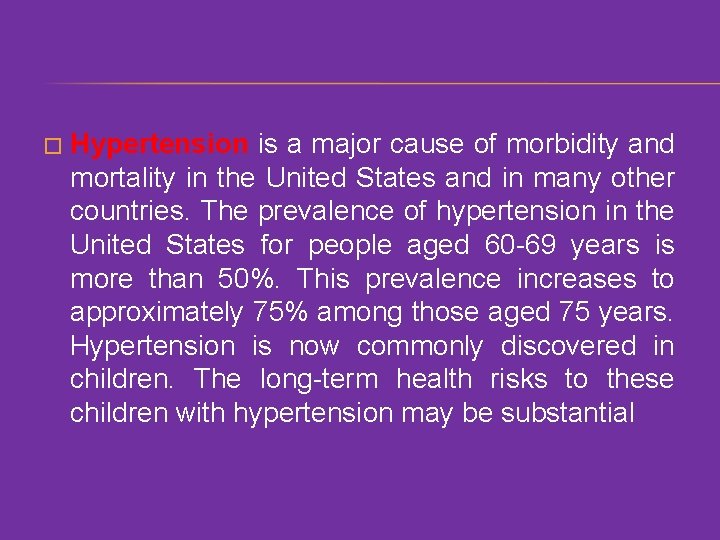 Hypertension is a major cause of morbidity and mortality in the United States and in many other countries. The prevalence of hypertension in the United States for people aged 60-69 years is more than 50%. This prevalence increases to approximately 75% among those aged 75 years. Hypertension is now commonly discovered in children. The long-term health risks to these children with hypertension may be substantial